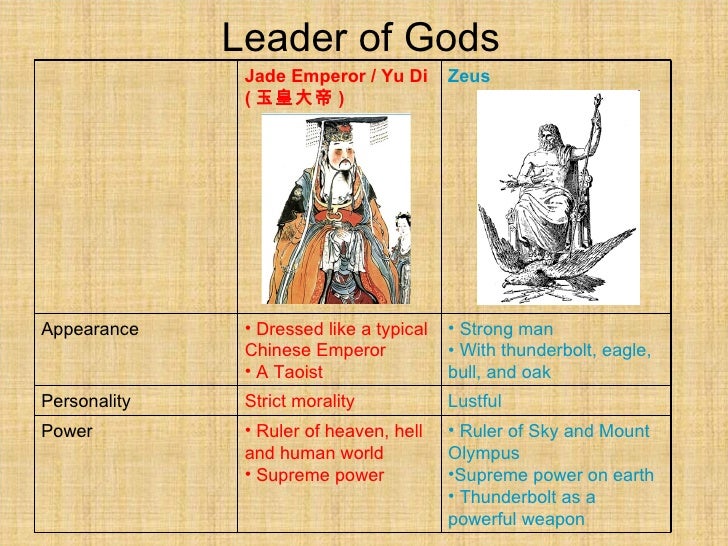 Leader of Gods

| | Jade Emperor / Yu Di ( 玉皇大帝 ) | Zeus |
|---|---|---|
| Appearance | • Dressed like a typical Chinese Emperor • A Taoist | • Strong man • With thunderbolt, eagle, bull, and oak |
| Personality | Strict morality | Lustful |
| Power | • Ruler of heaven, hell and human world • Supreme power | • Ruler of Sky and Mount Olympus •Supreme power on earth • Thunderbolt as a powerful weapon |